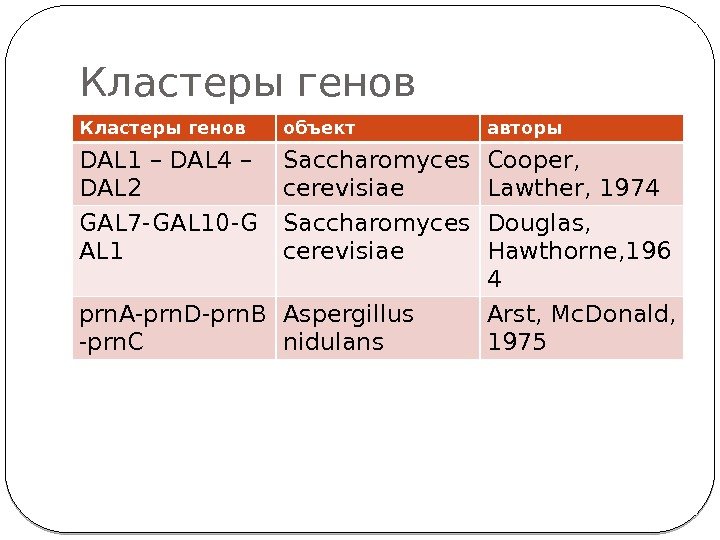 Кластеры генов

| Кластеры генов | объект | авторы |
|---|---|---|
| DAL1 – DAL4 – DAL2 | Saccharomyces cerevisiae | Cooper, Lawther, 1974 |
| GAL7-GAL10-GAL1 | Saccharomyces cerevisiae | Douglas, Hawthorne,1964 |
| prnA-prnD-prnB-prnC | Aspergillus nidulans | Arst, McDonald, 1975 |